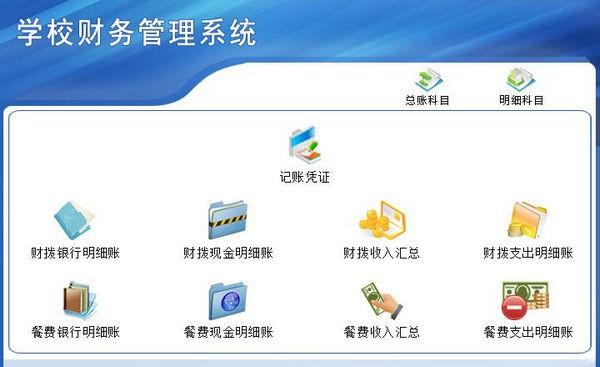 学校财务管理系统

总账科目
明细科目

记账凭证

财拨银行明细账
财拨现金明细账
财拨收入汇总
财拨支出明细账

餐费银行明细账
餐费现金明细账
餐费收入汇总
餐费支出明细账